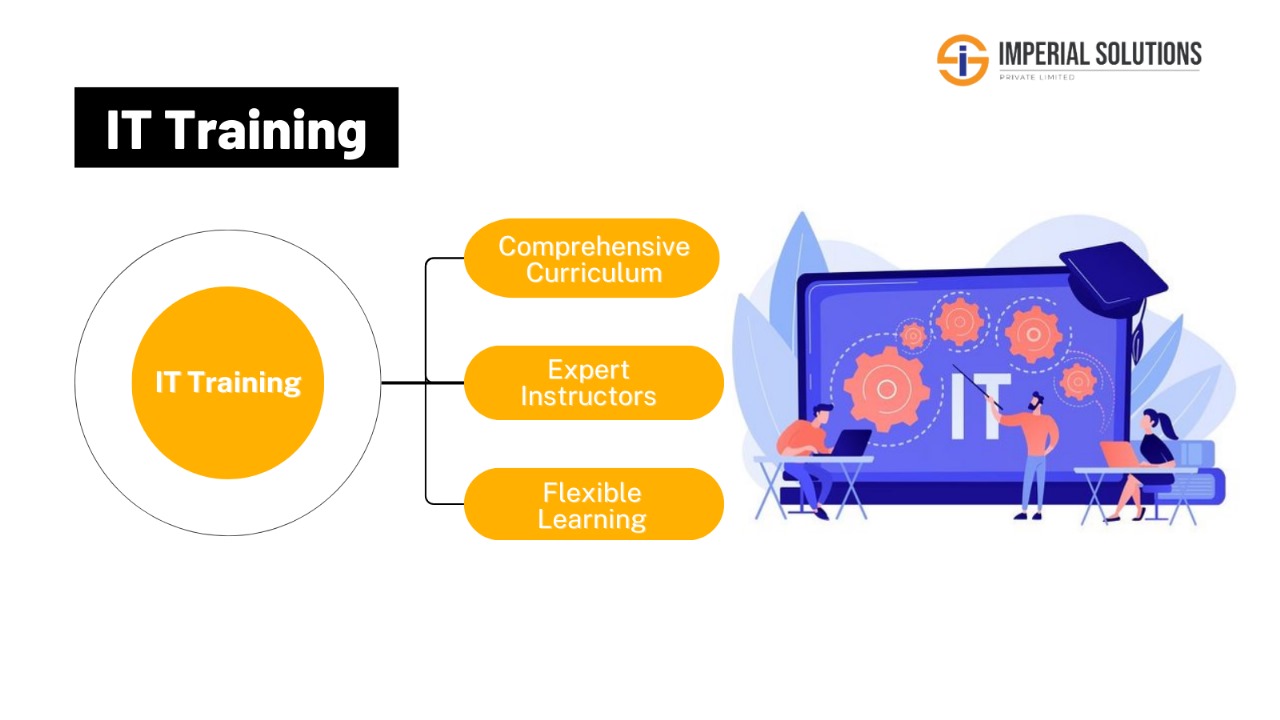 IMPERIAL SOLUTIONS
PRIVATE LIMITED

IT Training

IT Training

Comprehensive Curriculum

Expert Instructors

Flexible Learning

IT